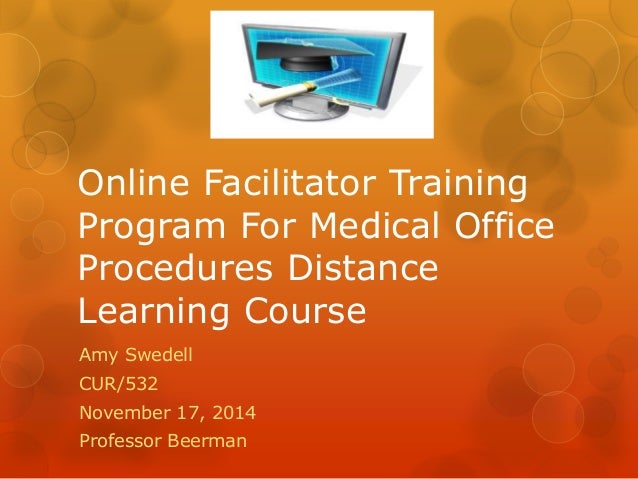 Online Facilitator Training Program For Medical Office Procedures Distance Learning Course

Amy Swedell
CUR/532
November 17, 2014
Professor Beerman